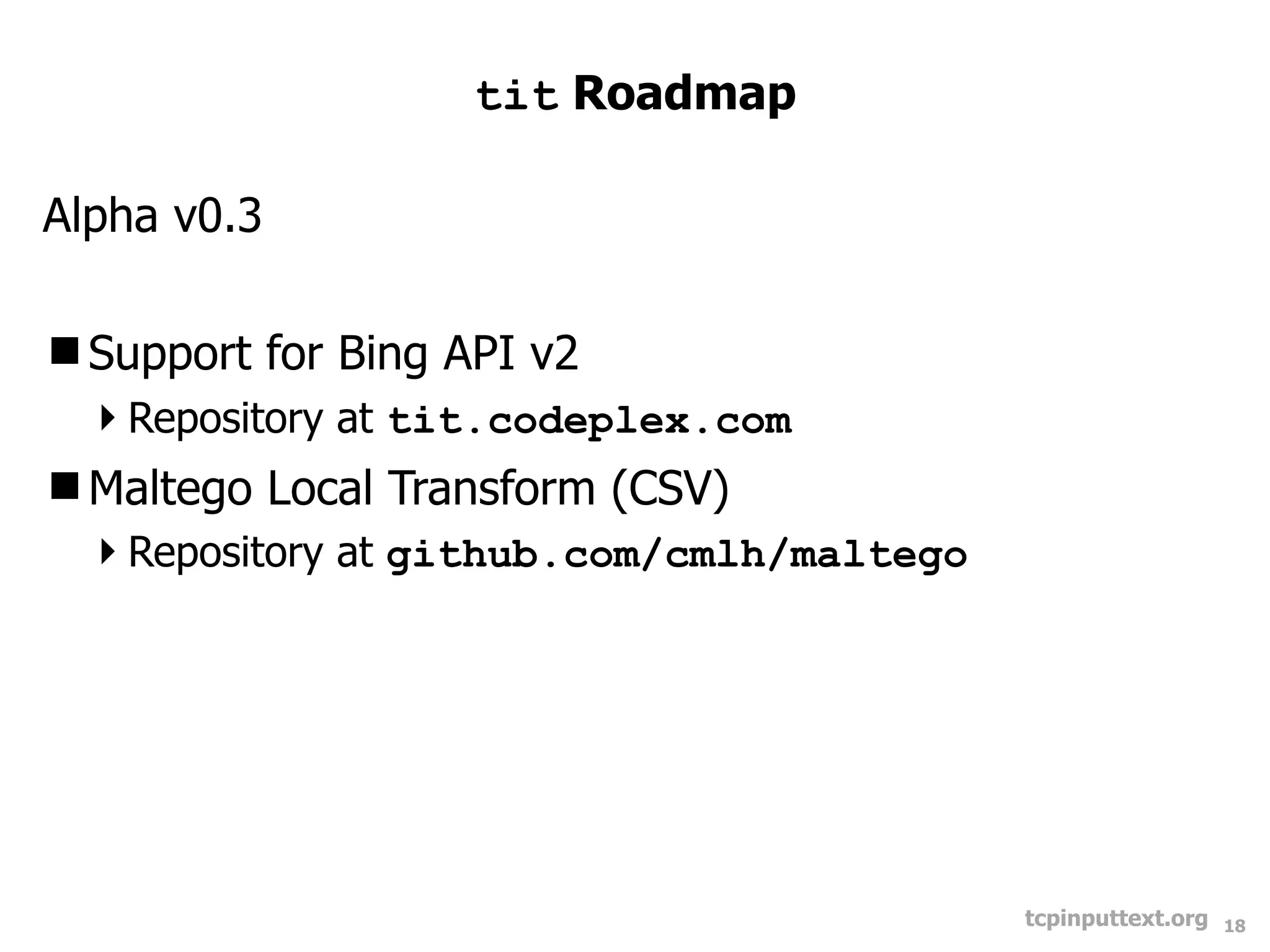 tit Roadmap

Alpha v0.3

Support for Bing API v2

Repository at tit.codeplex.com

Maltego Local Transform (CSV)

Repository at github.com/cmlh/maltego

tcpinputtext.org 18